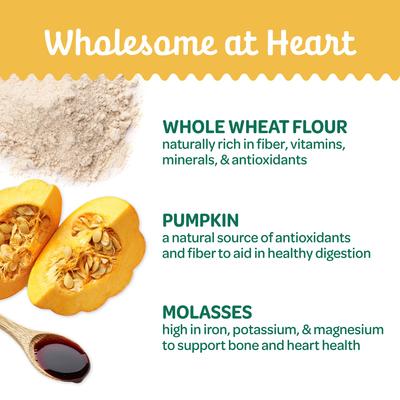 Wholesome at Heart

WHOLE WHEAT FLOUR
naturally rich in fiber, vitamins, minerals, & antioxidants

PUMPKIN
a natural source of antioxidants and fiber to aid in healthy digestion

MOLASSES
high in iron, potassium, & magnesium to support bone and heart health